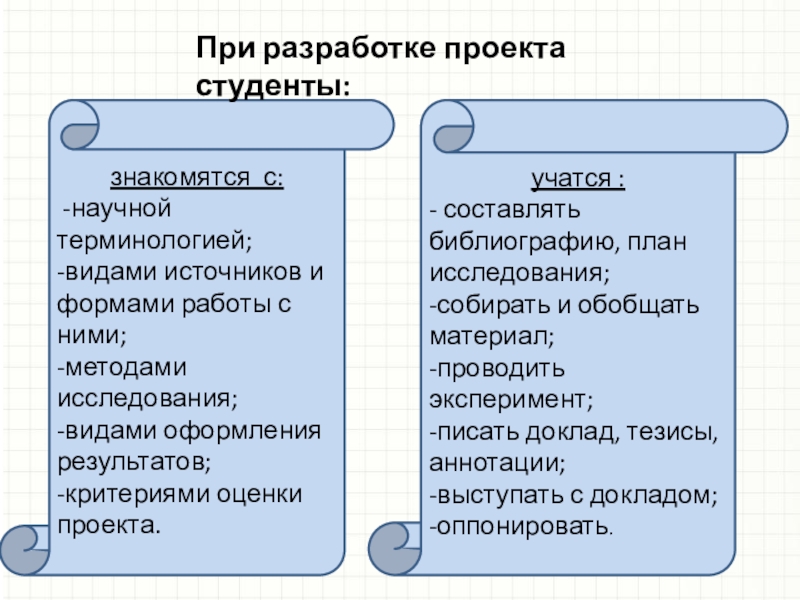 При разработке проекта студенты:

знакомятся с:
-научной терминологией;
-видами источников и формами работы с ними;
-методами исследования;
-видами оформления результатов;
-критериями оценки проекта.

учатся :
- составлять библиографию, план исследования;
-собирать и обобщать материал;
-проводить эксперимент;
-писать доклад, тезисы, аннотации;
-выступать с докладом;
-оппонировать.